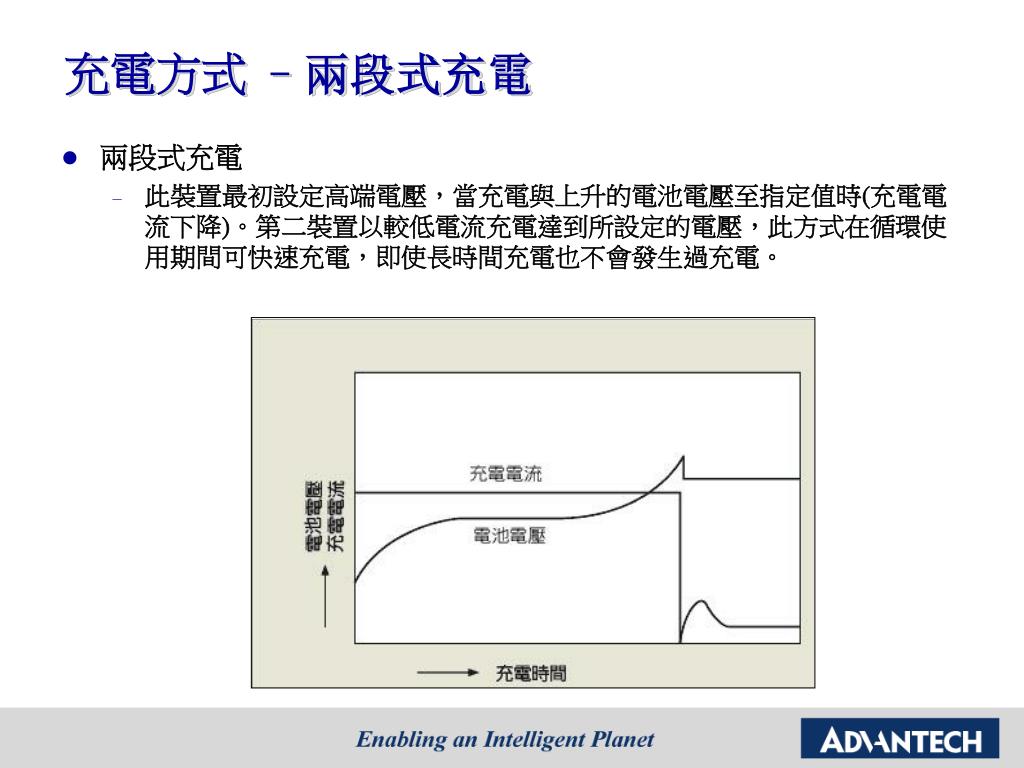 充電方式 – 兩段式充電

● 兩段式充電

– 此裝置最初設定高端電壓，當充電與上升的電池電壓至指定值時(充電電流下降)。第二裝置以較低電流充電達到所設定的電壓，此方式在循環使用期間可快速充電，即使長時間充電也不會發生過充電。

充電電流
電池電壓
電池電壓
充電電流
充電時間

Enabling an Intelligent Planet

ADVANTECH